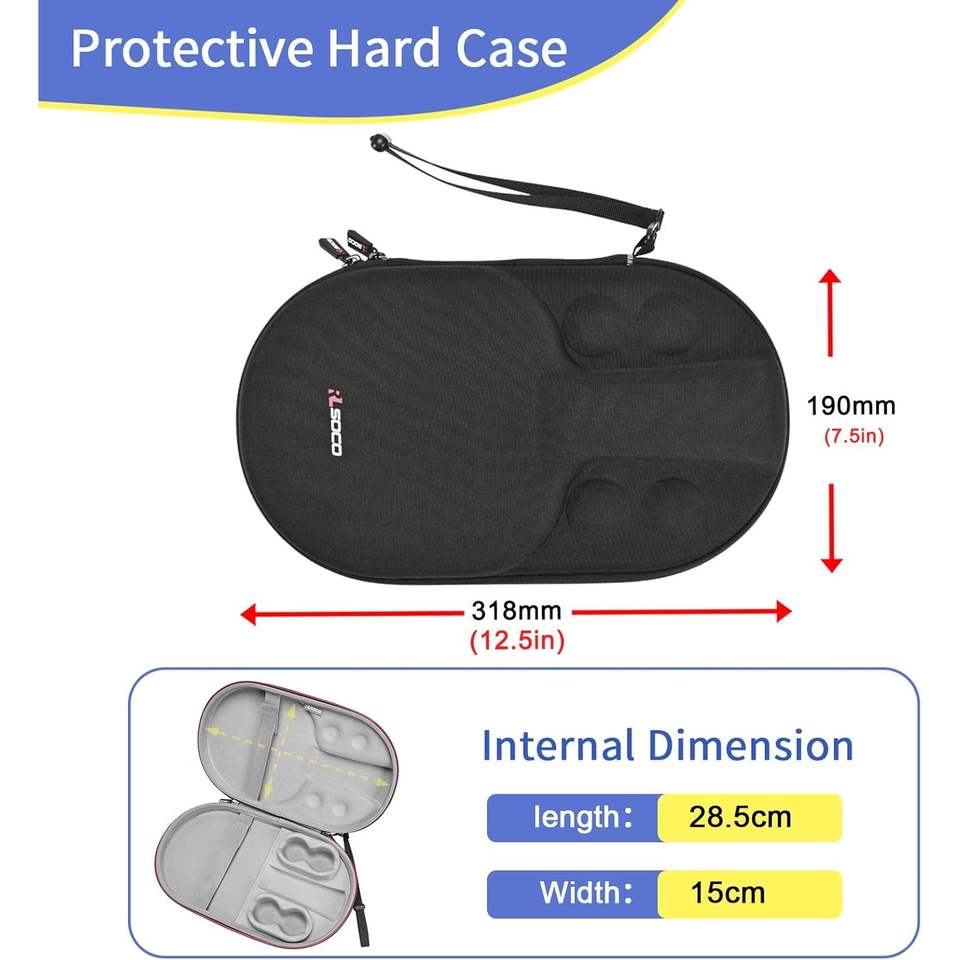 Protective Hard Case

iLSOCO

190mm
(7.5in)

318mm
(12.5in)

Internal Dimension

length: 28.5cm

Width: 15cm